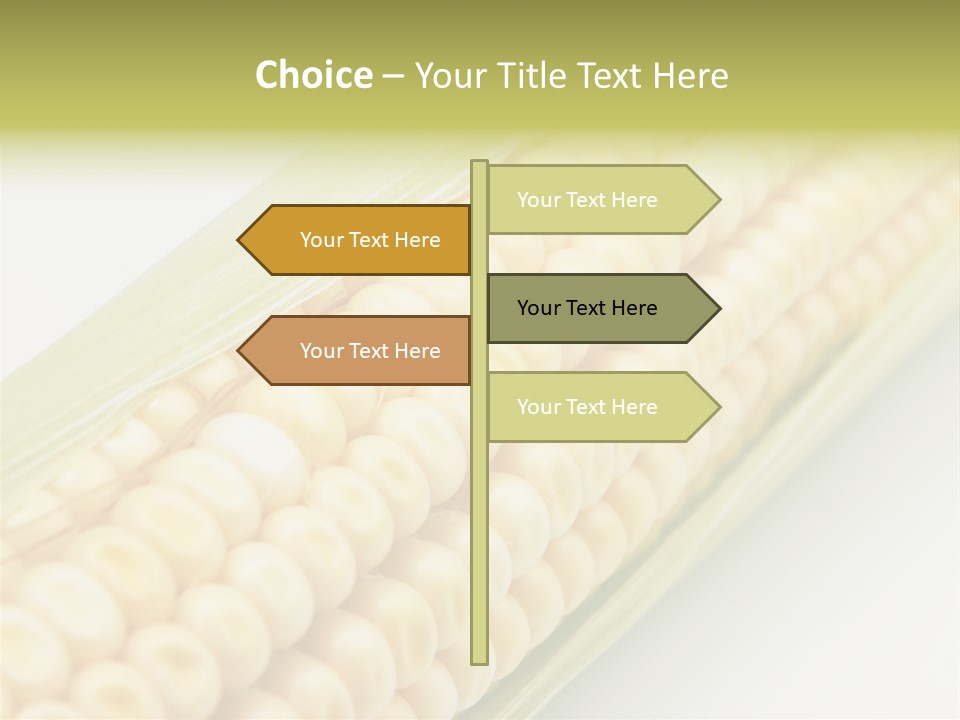 Choice – Your Title Text Here

Your Text Here

Your Text Here

Your Text Here

Your Text Here

Your Text Here